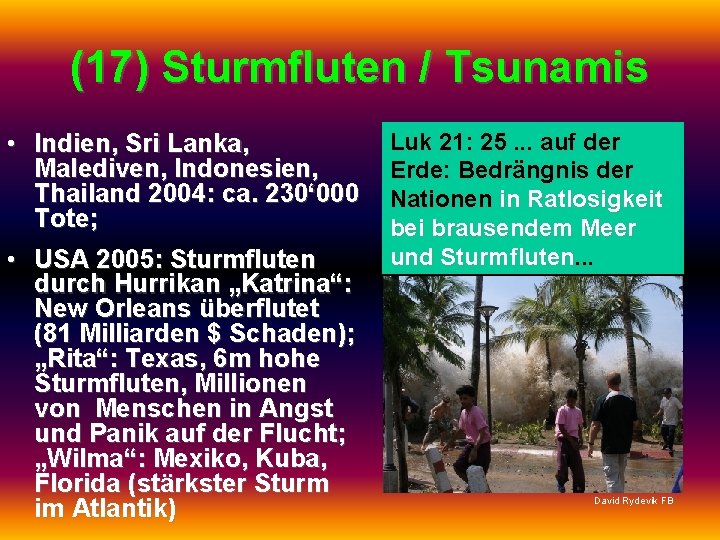 (17) Sturmfluten / Tsunamis

• Indien, Sri Lanka, Malediven, Indonesien, Thailand 2004: ca. 230‘000 Tote;

• USA 2005: Sturmfluten durch Hurrikan „Katrina“: New Orleans überflutet (81 Milliarden $ Schaden); „Rita“: Texas, 6m hohe Sturmfluten, Millionen von Menschen in Angst und Panik auf der Flucht; „Wilma“: Mexiko, Kuba, Florida (stärkster Sturm im Atlantik)

Luk 21: 25 ... auf der Erde: Bedrängnis der Nationen in Ratlosigkeit bei brausendem Meer und Sturmfluten...

David Rydevik FB